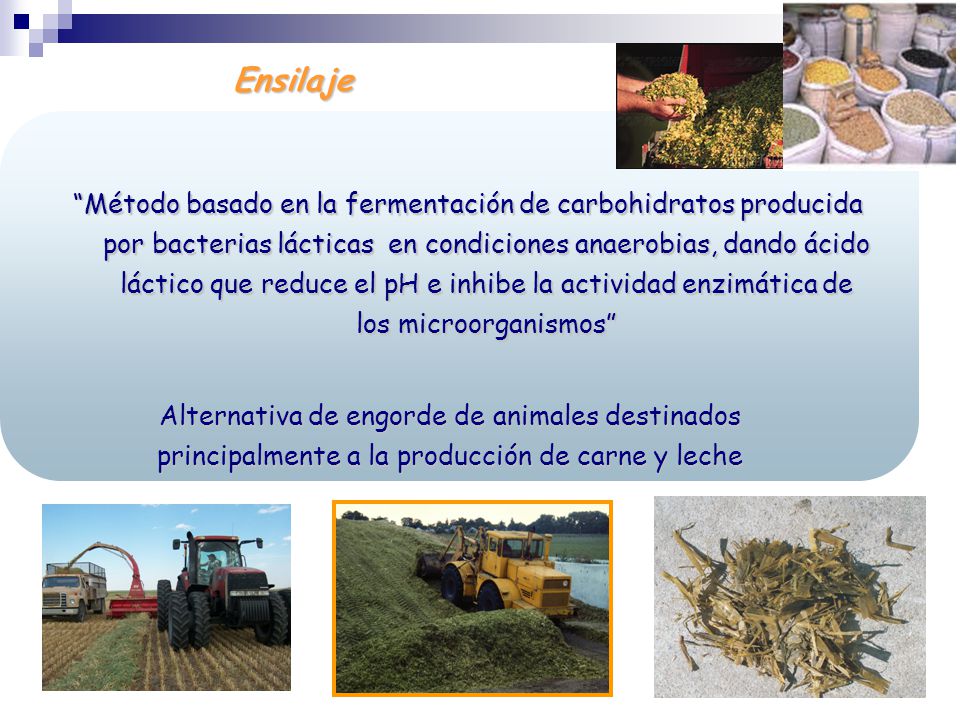 Ensilaje

“Método basado en la fermentación de carbohidratos producida por bacterias lácticas en condiciones anaerobias, dando ácido láctico que reduce el pH e inhibe la actividad enzimática de los microorganismos”

Alternativa de engorde de animales destinados principalmente a la producción de carne y leche